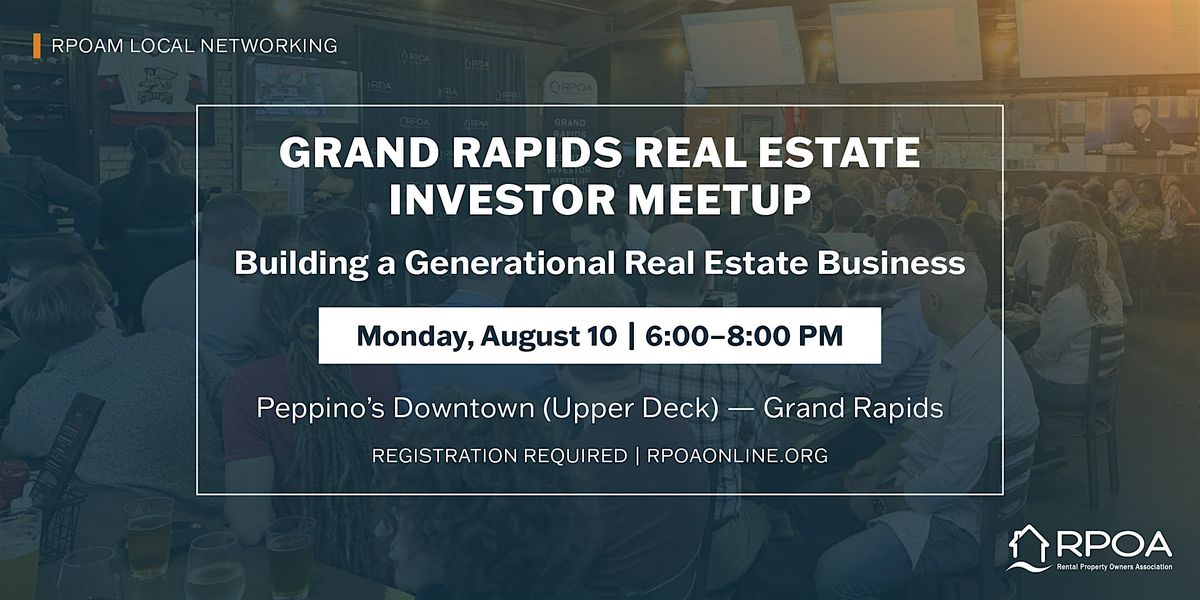 RPOAM LOCAL NETWORKING

GRAND RAPIDS REAL ESTATE INVESTOR MEETUP

Building a Generational Real Estate Business

Monday, August 10 | 6:00–8:00 PM

Peppino's Downtown (Upper Deck) — Grand Rapids

REGISTRATION REQUIRED | RPOAONLINE.ORG

RPOA
Rental Property Owners Association